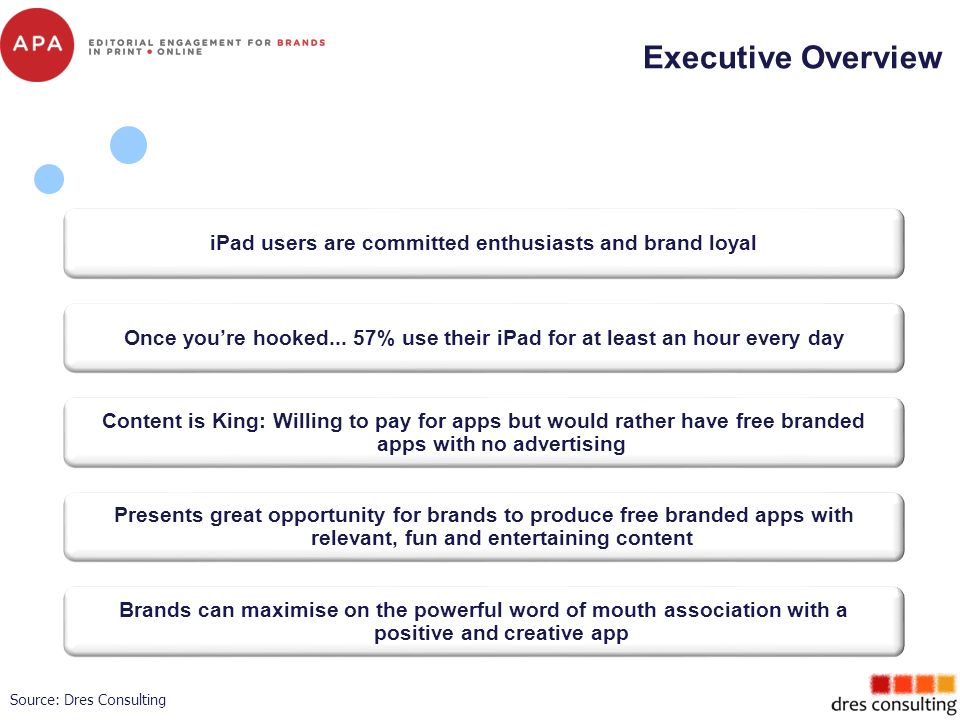 APA

EDITORIAL ENGAGEMENT FOR BRANDS
IN PRINT • ONLINE

Executive Overview

iPad users are committed enthusiasts and brand loyal

Once you're hooked... 57% use their iPad for at least an hour every day

Content is King: Willing to pay for apps but would rather have free branded apps with no advertising

Presents great opportunity for brands to produce free branded apps with relevant, fun and entertaining content

Brands can maximise on the powerful word of mouth association with a positive and creative app

Source: Dres Consulting

dres consulting